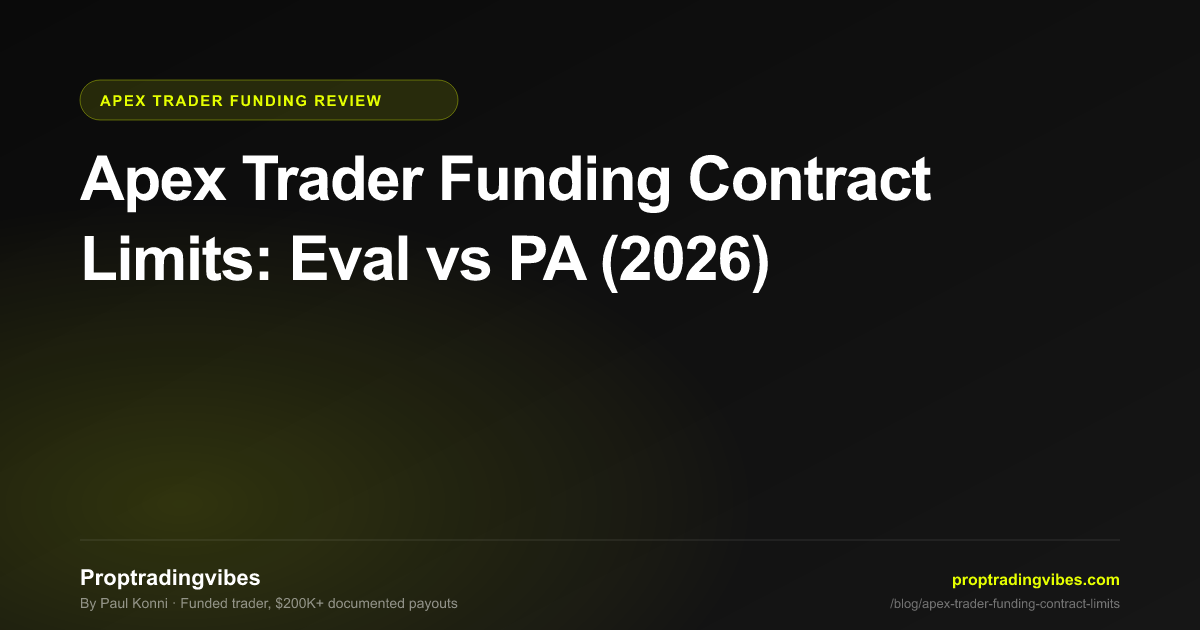 APEX TRADER FUNDING REVIEW

Apex Trader Funding Contract Limits: Eval vs PA (2026)

Proptradingvibes
By Paul Konni · Funded trader, $200K+ documented payouts

proptradingvibes.com
/blog/apex-trader-funding-contract-limits